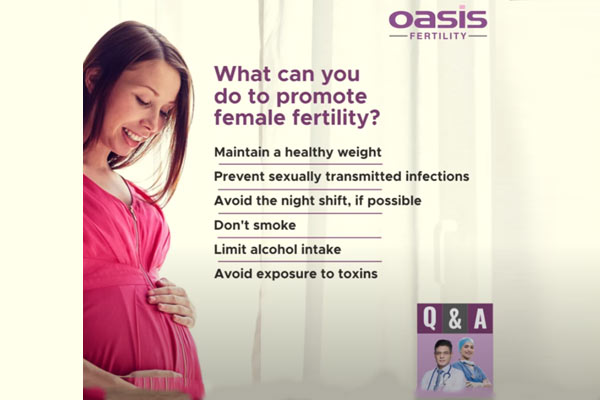 oasis
FERTILITY

What can you do to promote female fertility?

Maintain a healthy weight

Prevent sexually transmitted infections

Avoid the night shift, if possible

Don't smoke

Limit alcohol intake

Avoid exposure to toxins

Q & A